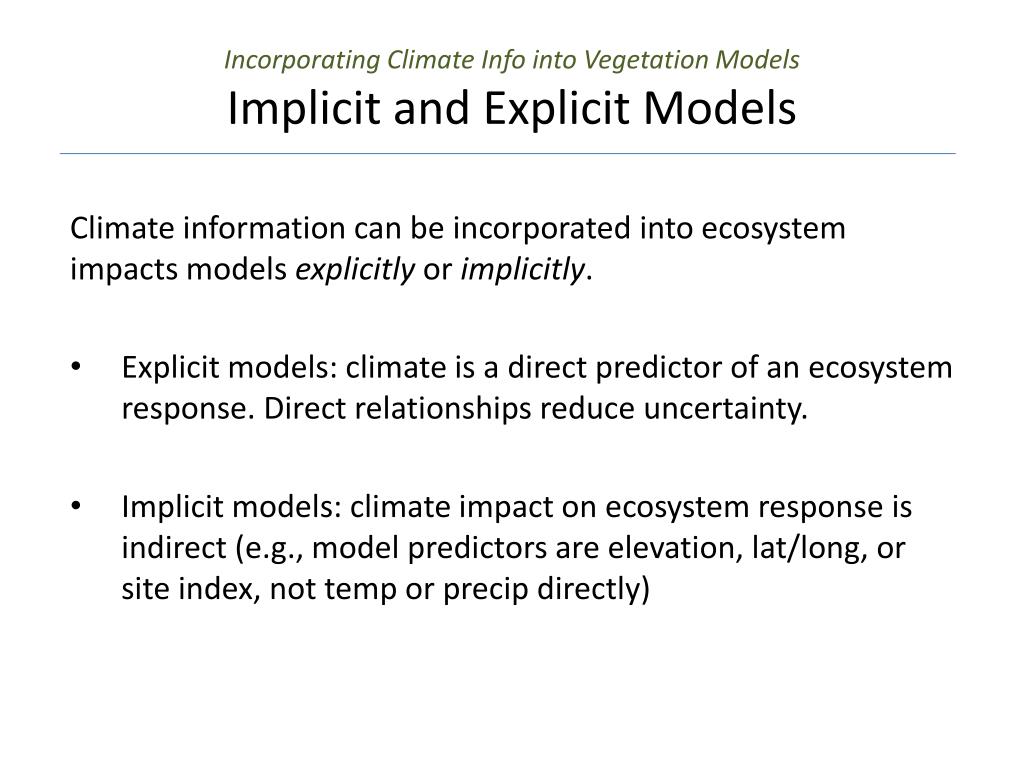 Incorporating Climate Info into Vegetation Models
Implicit and Explicit Models

Climate information can be incorporated into ecosystem impacts models explicitly or implicitly.

• Explicit models: climate is a direct predictor of an ecosystem response. Direct relationships reduce uncertainty.

• Implicit models: climate impact on ecosystem response is indirect (e.g., model predictors are elevation, lat/long, or site index, not temp or precip directly)